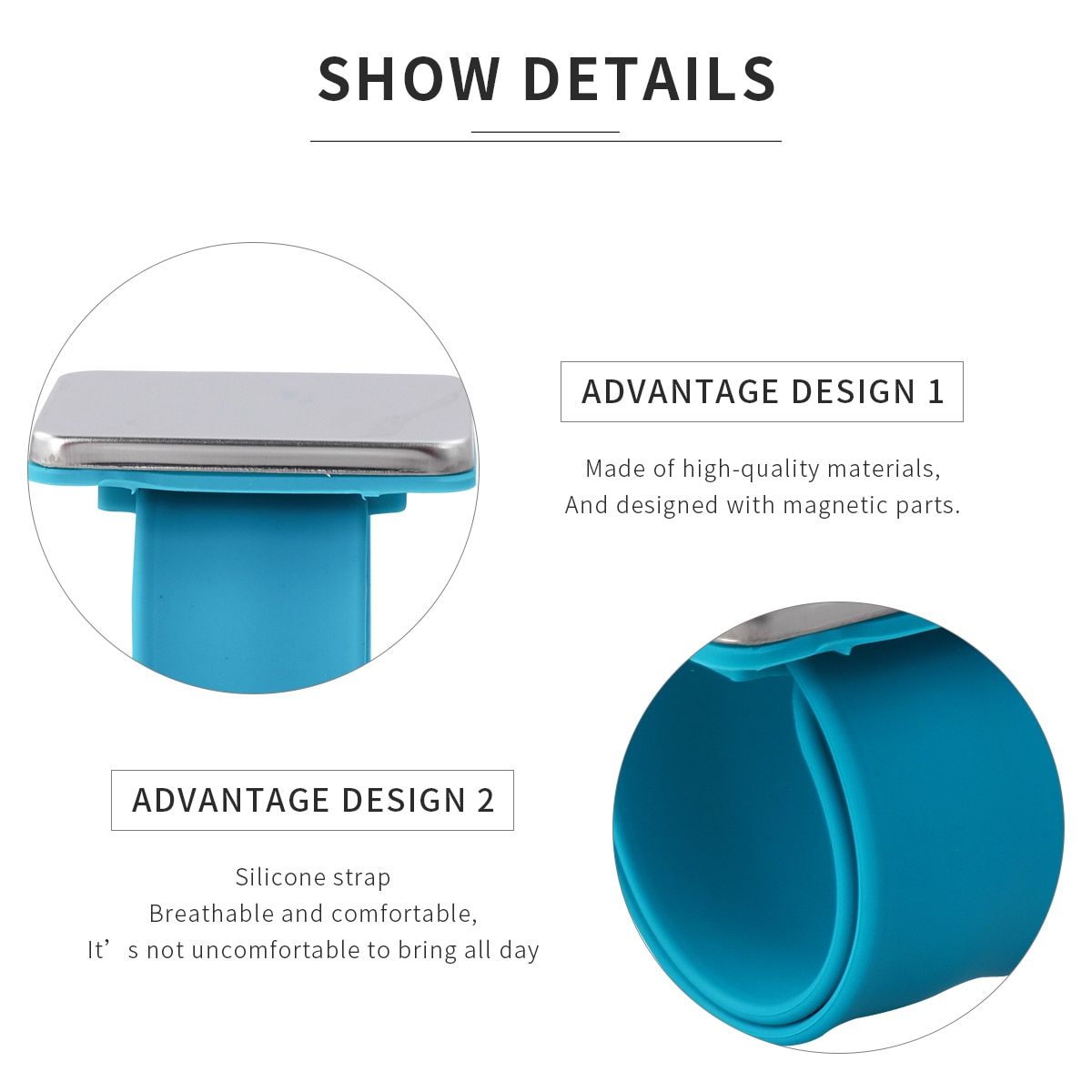 SHOW DETAILS

ADVANTAGE DESIGN 1

Made of high-quality materials,
And designed with magnetic parts.

ADVANTAGE DESIGN 2

Silicone strap
Breathable and comfortable,
It’s not uncomfortable to bring all day